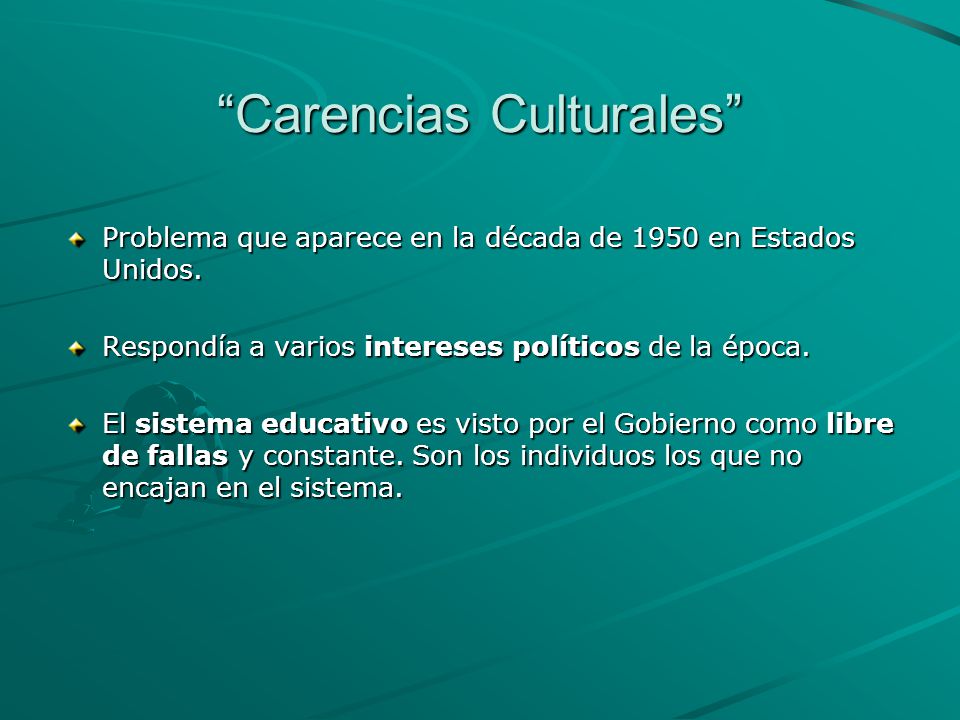 “Carencias Culturales”

Problema que aparece en la década de 1950 en Estados Unidos.

Respondía a varios intereses políticos de la época.

El sistema educativo es visto por el Gobierno como libre de fallas y constante. Son los individuos los que no encajan en el sistema.